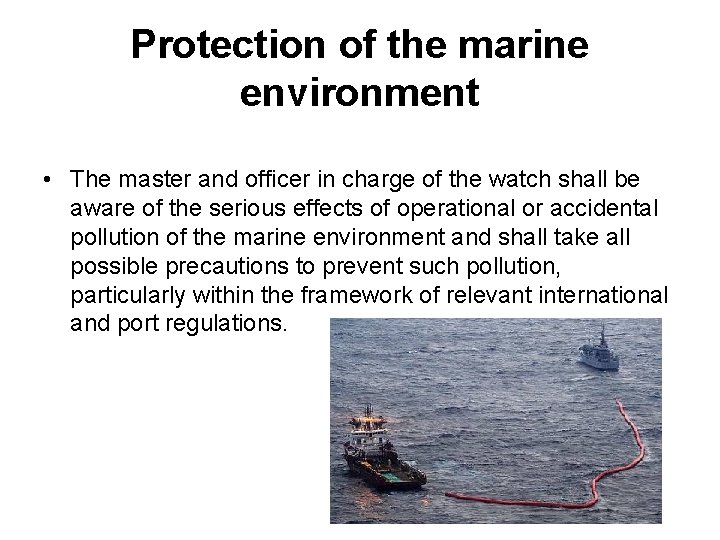 Protection of the marine environment

• The master and officer in charge of the watch shall be aware of the serious effects of operational or accidental pollution of the marine environment and shall take all possible precautions to prevent such pollution, particularly within the framework of relevant international and port regulations.